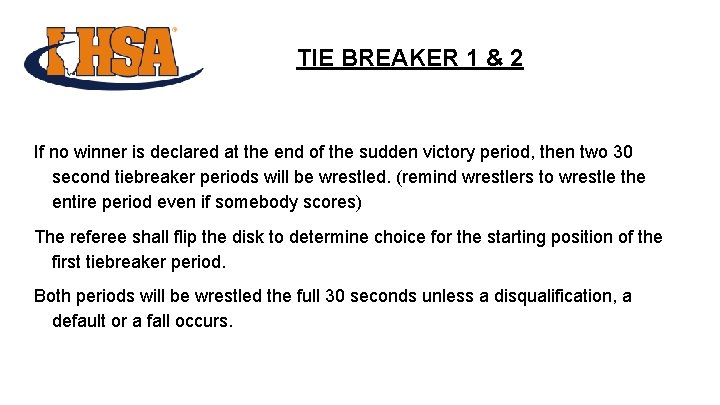 IHSA

TIE BREAKER 1 & 2

If no winner is declared at the end of the sudden victory period, then two 30 second tiebreaker periods will be wrestled. (remind wrestlers to wrestle the entire period even if somebody scores)

The referee shall flip the disk to determine choice for the starting position of the first tiebreaker period.

Both periods will be wrestled the full 30 seconds unless a disqualification, a default or a fall occurs.